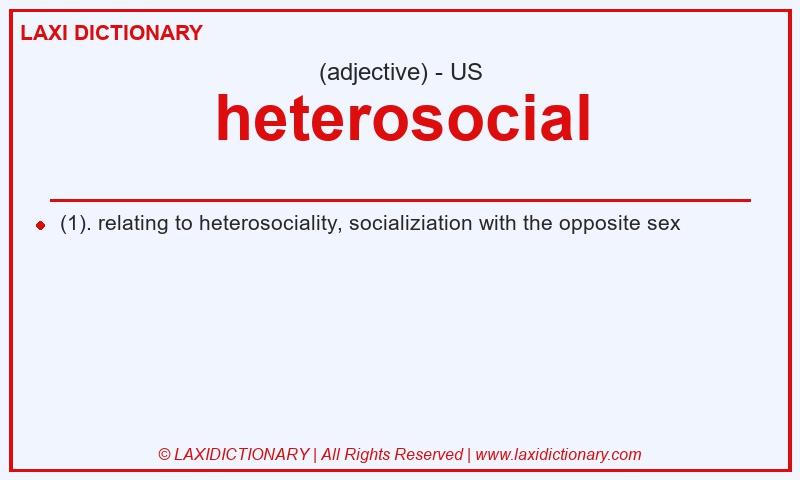 LAXI DICTIONARY

(adjective) - US

heterosocial

(1). relating to heterosociality, socializiation with the opposite sex

© LAXIDICTIONARY | All Rights Reserved | www.laxidictionary.com